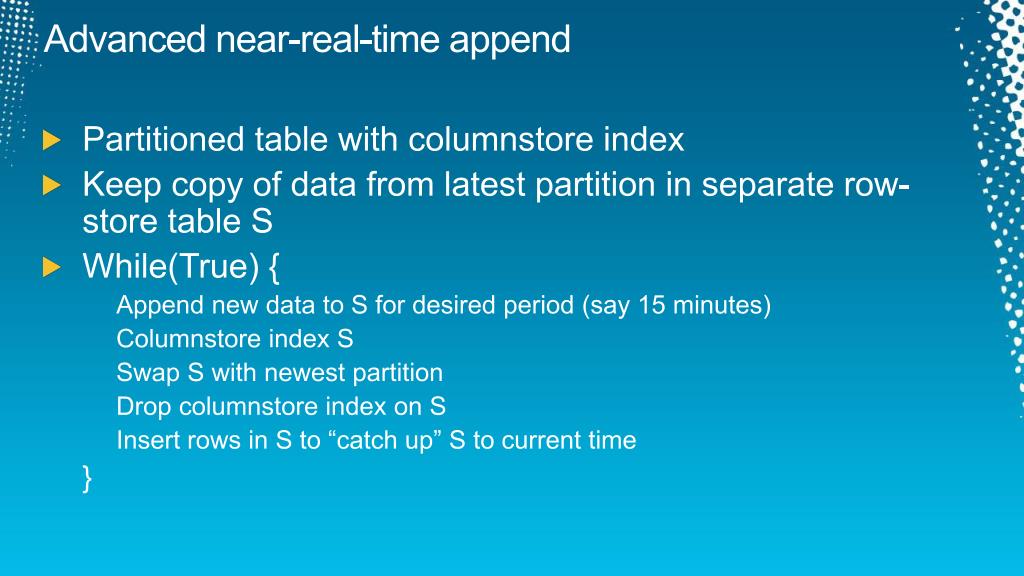 Advanced near-real-time append

Partitioned table with columnstore index

Keep copy of data from latest partition in separate row-store table S

While(True) {

Append new data to S for desired period (say 15 minutes)
Columnstore index S
Swap S with newest partition
Drop columnstore index on S
Insert rows in S to “catch up” S to current time

}